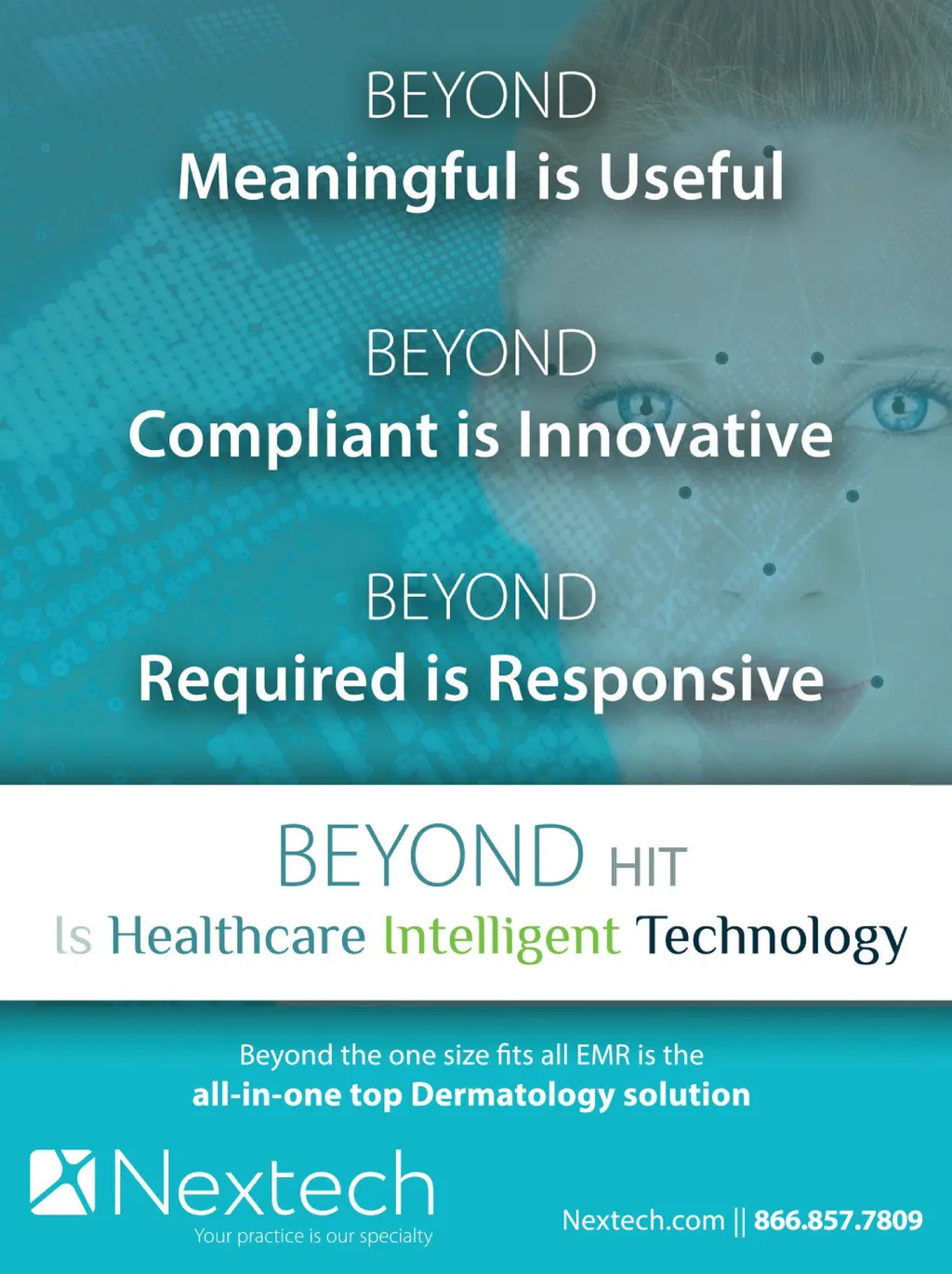 BEYOND
Meaningful is Useful

BEYOND
Compliant is Innovative

BEYOND
Required is Responsive

BEYOND HIT
Is Healthcare Intelligent Technology

Beyond the one size fits all EMR is the
all-in-one top Dermatology solution

Nextech
Your practice is our specialty

Nextech.com || 866.857.7809